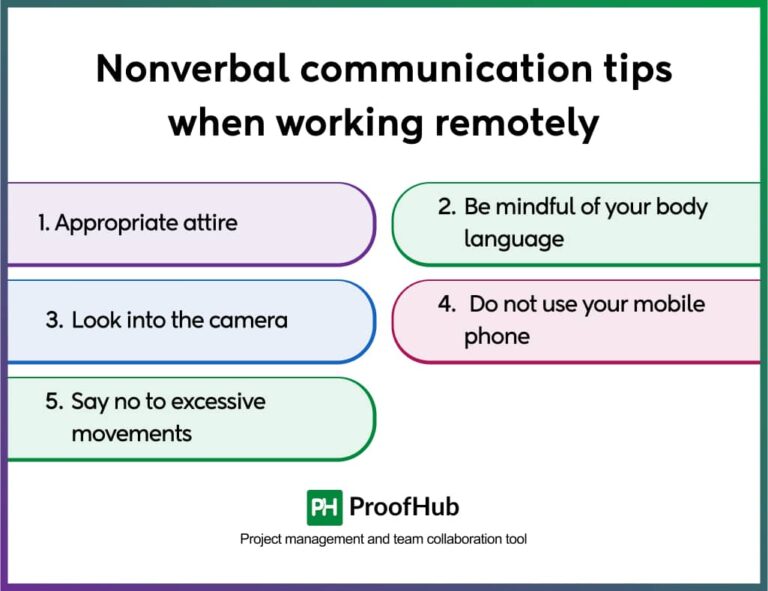 Nonverbal communication tips when working remotely

1. Appropriate attire

2. Be mindful of your body language

3. Look into the camera

4. Do not use your mobile phone

5. Say no to excessive movements

PH ProofHub

Project management and team collaboration tool